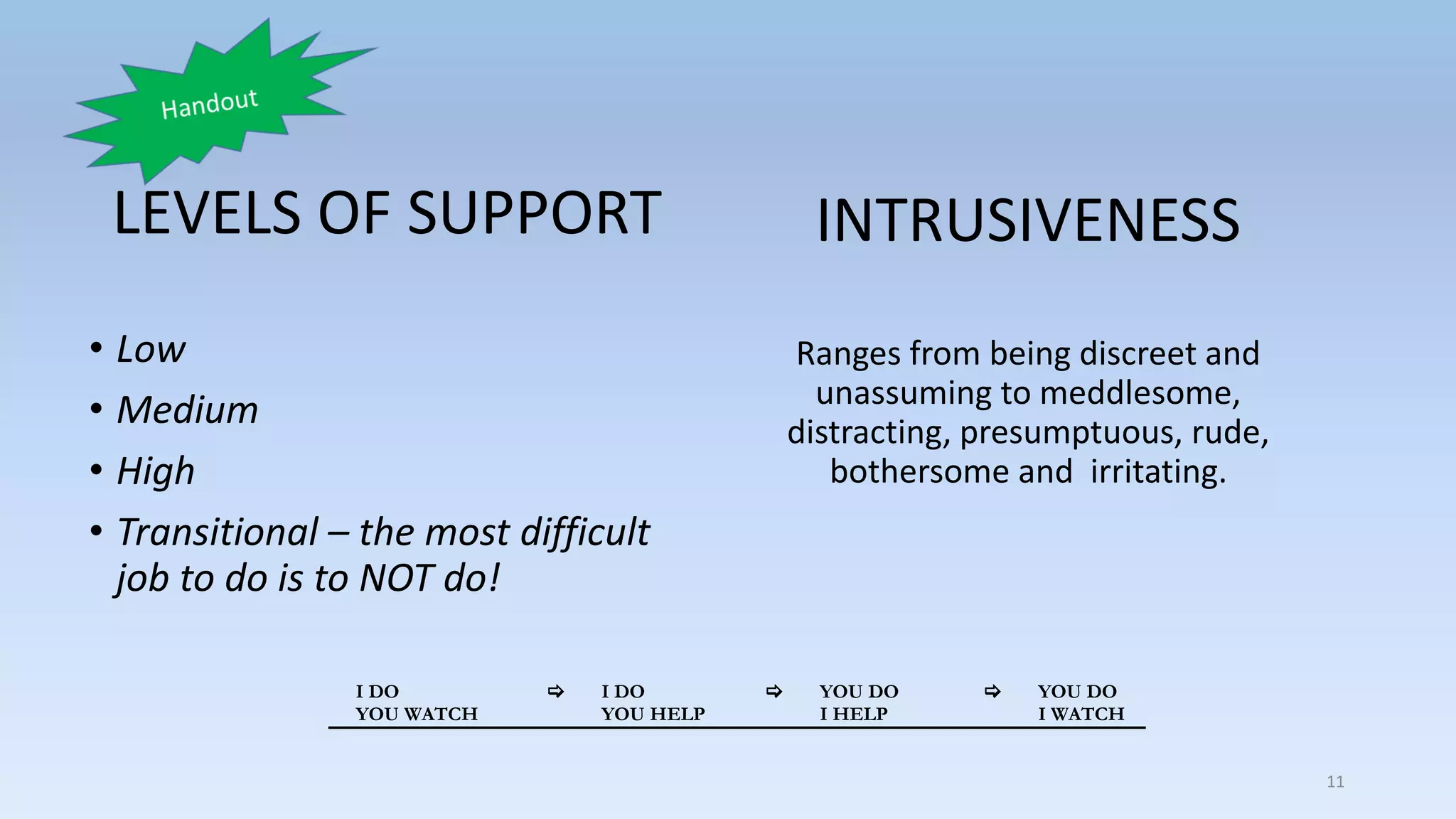 Handout

LEVELS OF SUPPORT

• Low
• Medium
• High
• Transitional – the most difficult job to do is to NOT do!

INTRUSIVENESS

Ranges from being discreet and unassuming to meddlesome, distracting, presumptuous, rude, bothersome and irritating.

I DO YOU WATCH ⇨ I DO YOU HELP ⇨ YOU DO I HELP ⇨ YOU DO I WATCH

11